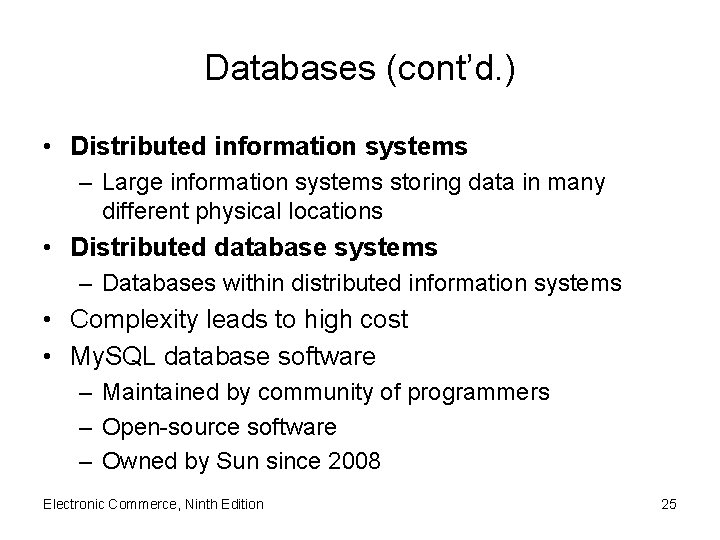 Databases (cont'd.)

• Distributed information systems
  – Large information systems storing data in many different physical locations
• Distributed database systems
  – Databases within distributed information systems
• Complexity leads to high cost
• MySQL database software
  – Maintained by community of programmers
  – Open-source software
  – Owned by Sun since 2008

Electronic Commerce, Ninth Edition

25